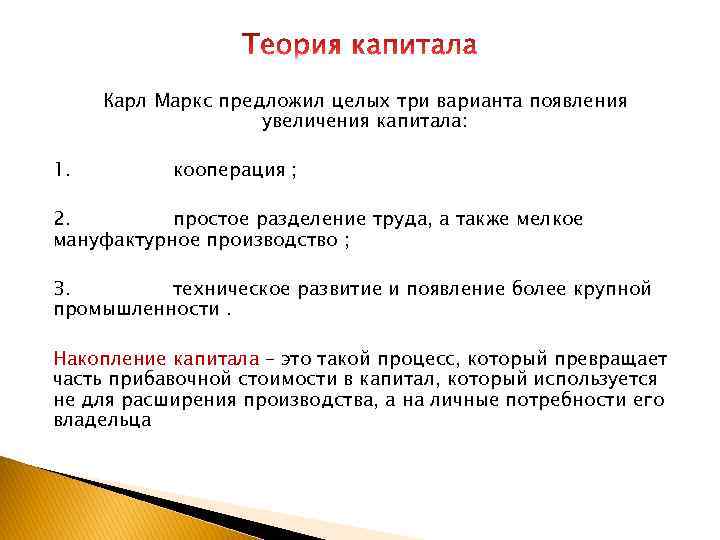 Теория капитала

Карл Маркс предложил целых три варианта появления увеличения капитала:

1. кооперация ;

2. простое разделение труда, а также мелкое мануфактурное производство ;

3. техническое развитие и появление более крупной промышленности .

Накопление капитала – это такой процесс, который превращает часть прибавочной стоимости в капитал, который используется не для расширения производства, а на личные потребности его владельца